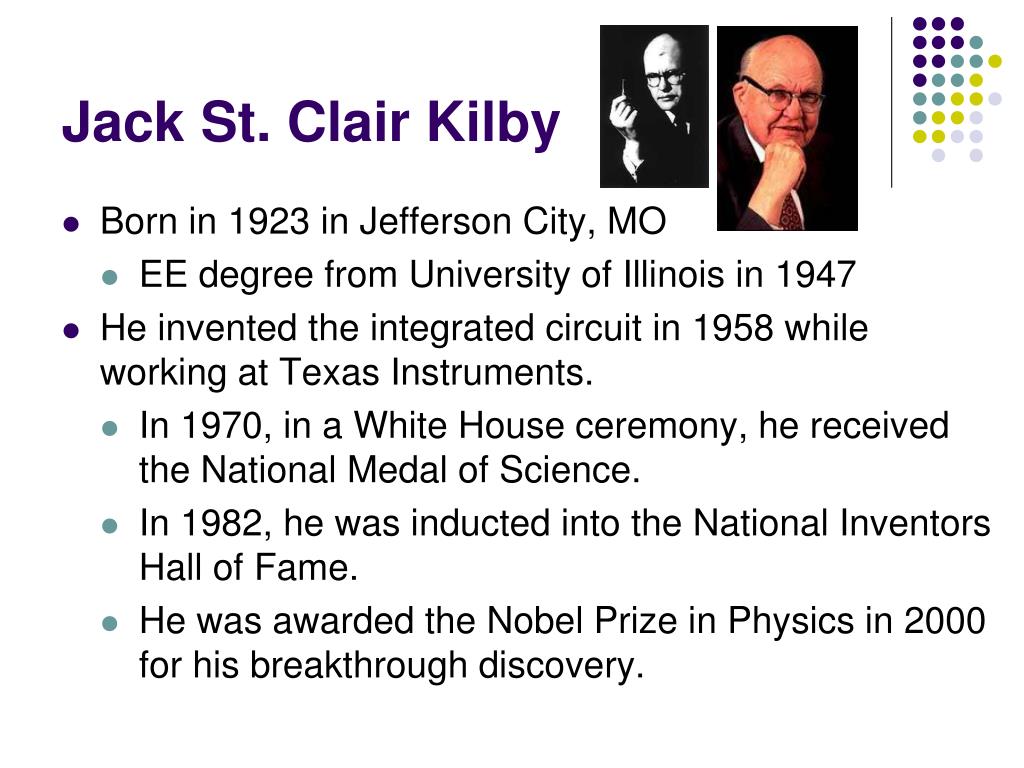 Jack St. Clair Kilby

- Born in 1923 in Jefferson City, MO
  - EE degree from University of Illinois in 1947
- He invented the integrated circuit in 1958 while working at Texas Instruments.
  - In 1970, in a White House ceremony, he received the National Medal of Science.
  - In 1982, he was inducted into the National Inventors Hall of Fame.
  - He was awarded the Nobel Prize in Physics in 2000 for his breakthrough discovery.